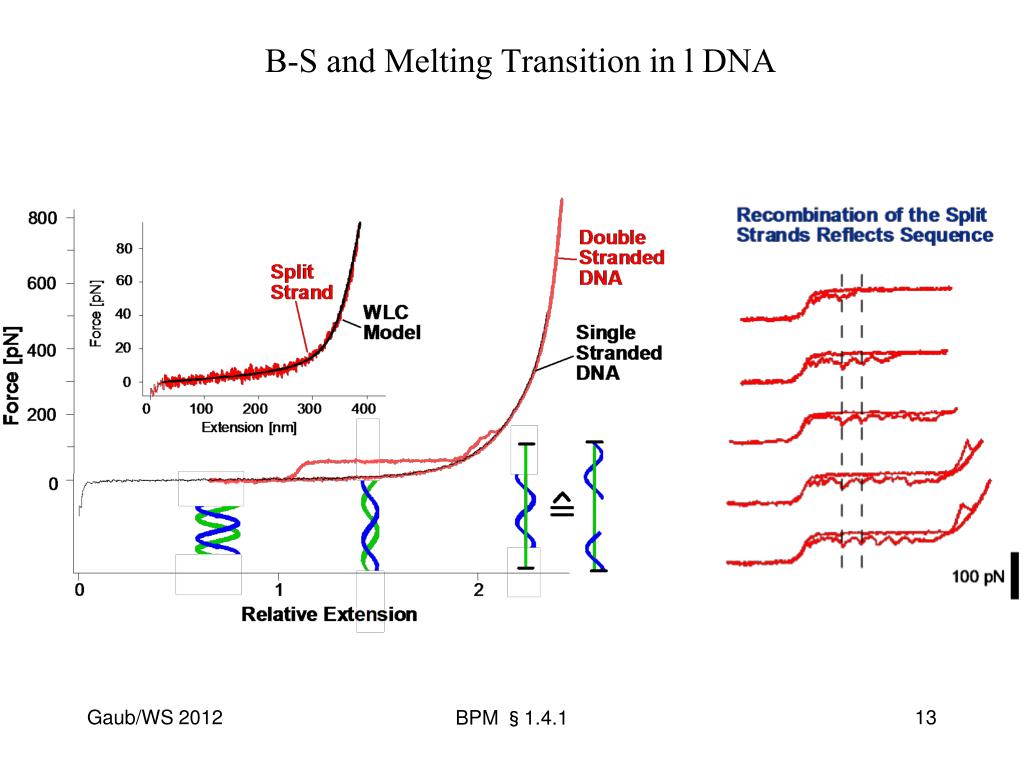 B-S and Melting Transition in l DNA

800
600
400
200
0
Force [pN]
0
1
2
Relative Extension

80
60
40
20
0
Force [pN]
0
100
200
300
400
Extension [nm]

Split Strand
WLC Model
Double Stranded DNA
Single Stranded DNA

≙

Recombination of the Split Strands Reflects Sequence

100 pN

Gaub/WS 2012
BPM § 1.4.1
13